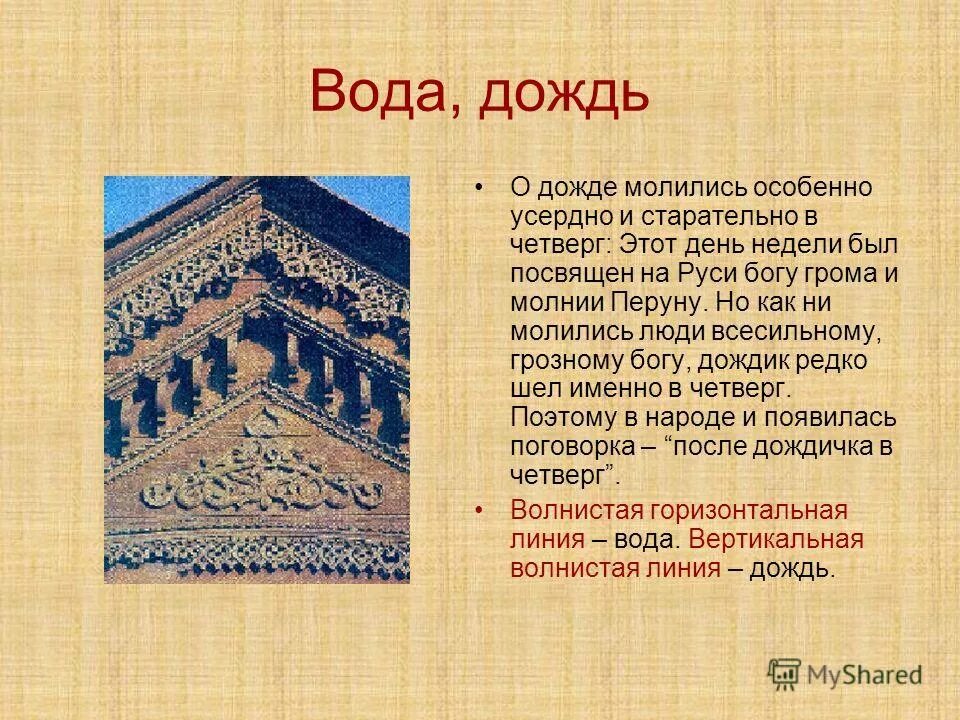 Вода, дождь

• О дожде молились особенно усердно и старательно в четверг: Этот день недели был посвящен на Руси богу грома и молнии Перуну. Но как ни молились люди всесильному, грозному богу, дождик редко шел именно в четверг. Поэтому в народе и появилась поговорка – “после дождичка в четверг”.

• Волнистая горизонтальная линия – вода. Вертикальная волнистая линия – дождь.

MyShared